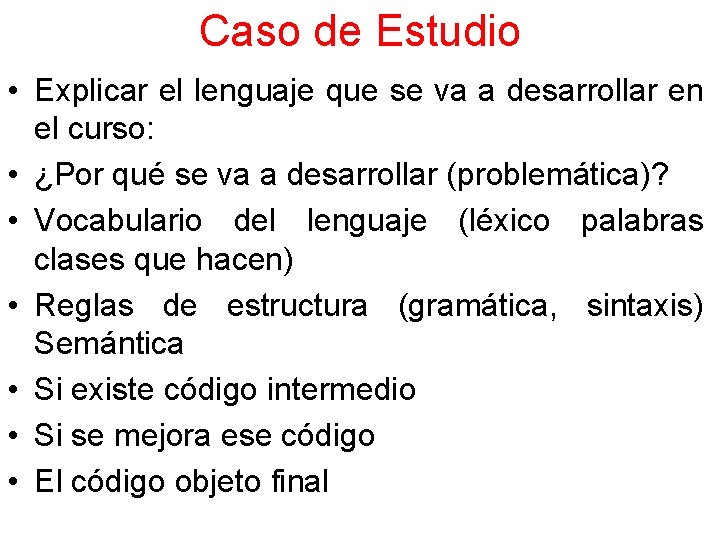 Caso de Estudio

• Explicar el lenguaje que se va a desarrollar en el curso:
• ¿Por qué se va a desarrollar (problemática)?
• Vocabulario del lenguaje (léxico palabras clases que hacen)
• Reglas de estructura (gramática, sintaxis) Semántica
• Si existe código intermedio
• Si se mejora ese código
• El código objeto final